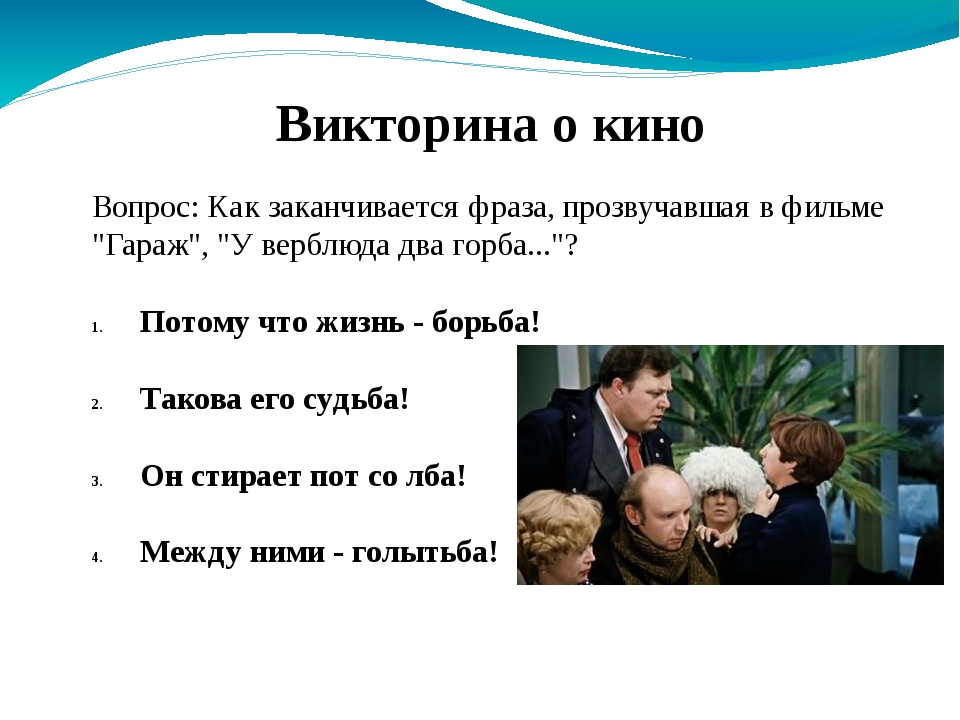 Викторина о кино

Вопрос: Как заканчивается фраза, прозвучавшая в фильме "Гараж", "У верблюда два горба..."?

1. Потому что жизнь - борьба!

2. Такова его судьба!

3. Он стирает пот со лба!

4. Между ними - голытьба!